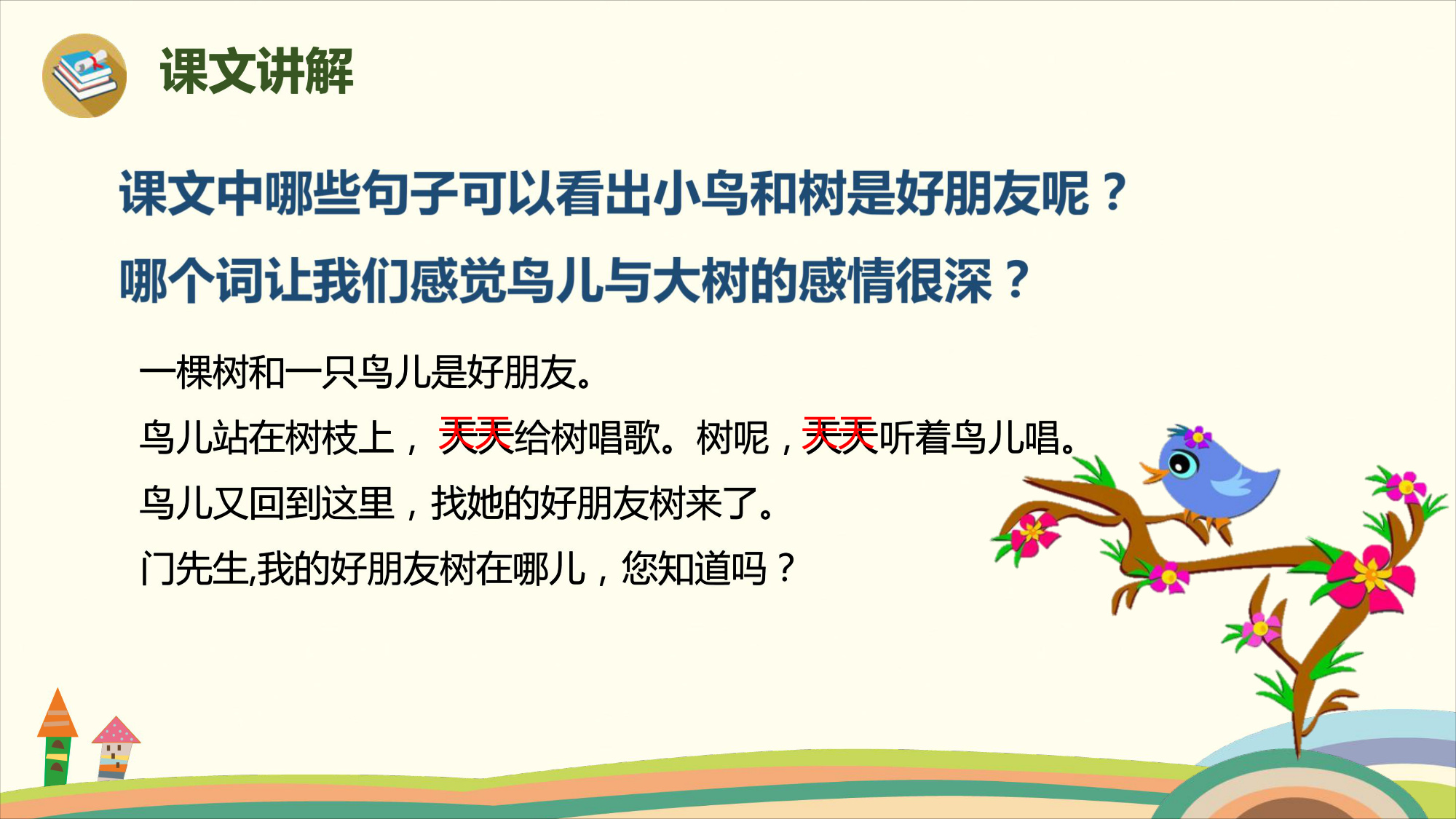 课文讲解

课文中哪些句子可以看出小鸟和树是好朋友呢？

哪个词让我们感觉鸟儿与大树的感情很深？

一棵树和一只鸟儿是好朋友。

鸟儿站在树枝上，天天给树唱歌。树呢，天天听着鸟儿唱。

鸟儿又回到这里，找她的好朋友树来了。

门先生,我的好朋友树在哪儿，您知道吗？